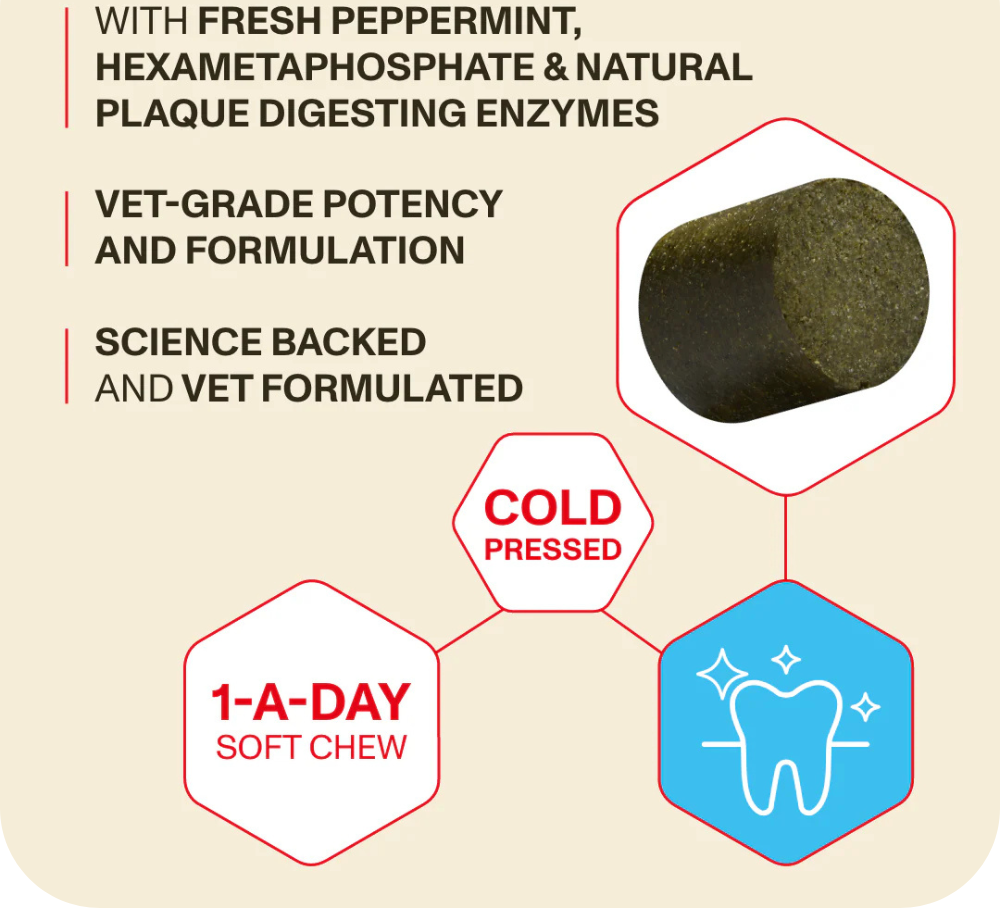 WITH FRESH PEPPERMINT, HEXAMETAPHOSPHATE & NATURAL PLAQUE DIGESTING ENZYMES

VET-GRADE POTENCY AND FORMULATION

SCIENCE BACKED AND VET FORMULATED

COLD PRESSED

1-A-DAY SOFT CHEW